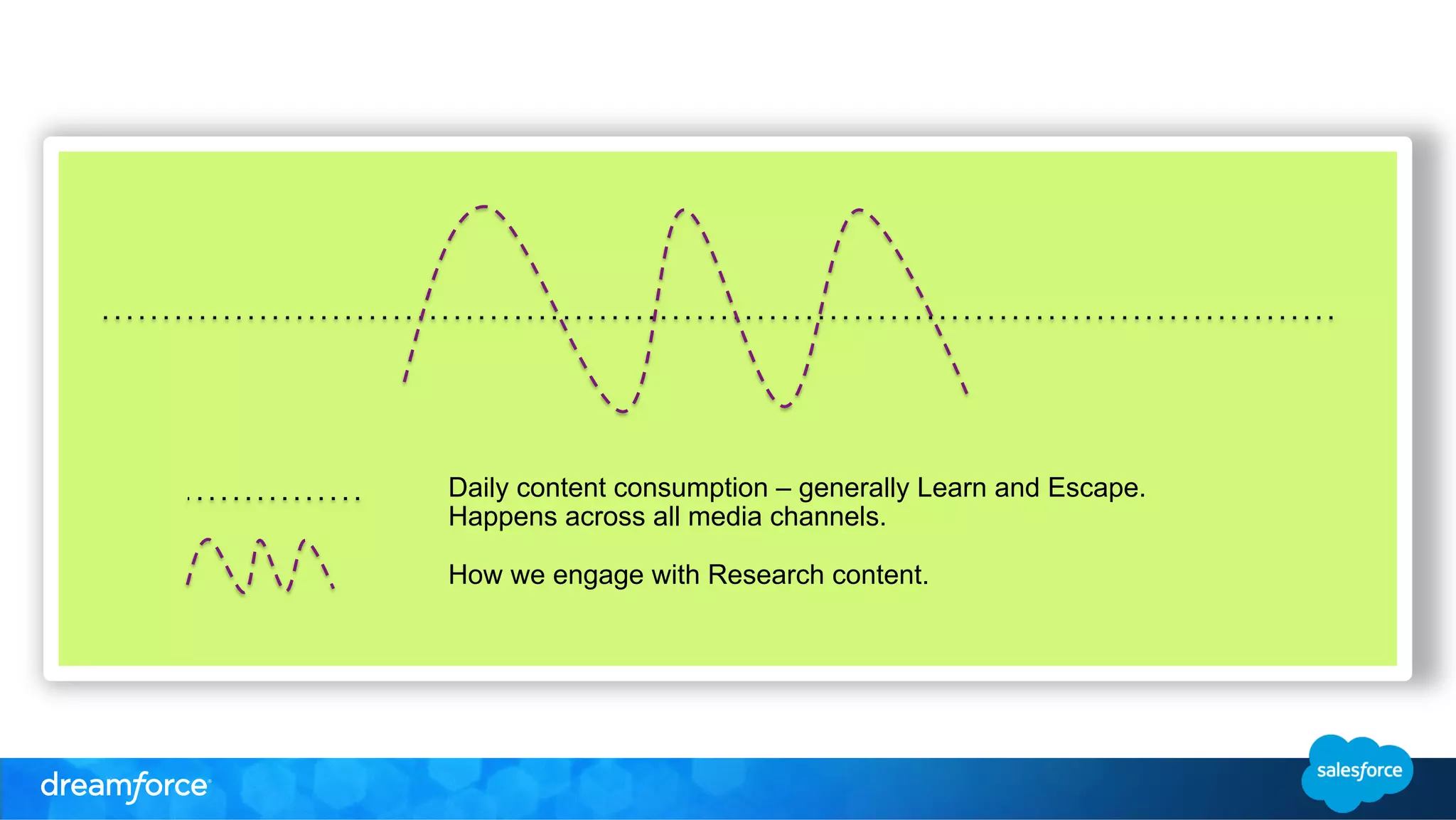 Daily content consumption – generally Learn and Escape. Happens across all media channels.

How we engage with Research content.

dreamforce

salesforce